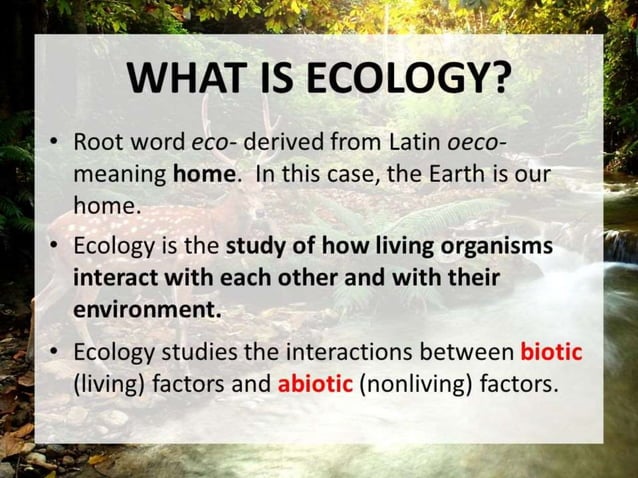 WHAT IS ECOLOGY?

• Root word eco- derived from Latin oeco- meaning home. In this case, the Earth is our home.

• Ecology is the study of how living organisms interact with each other and with their environment.

• Ecology studies the interactions between biotic (living) factors and abiotic (nonliving) factors.